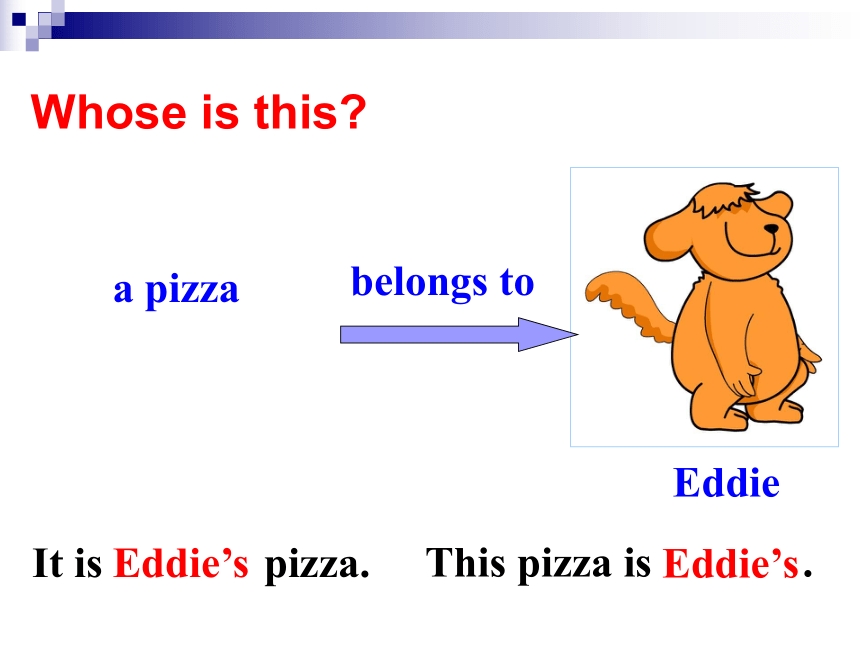 Whose is this?

a pizza

belongs to

Eddie

It is Eddie’s pizza.

This pizza is Eddie’s.